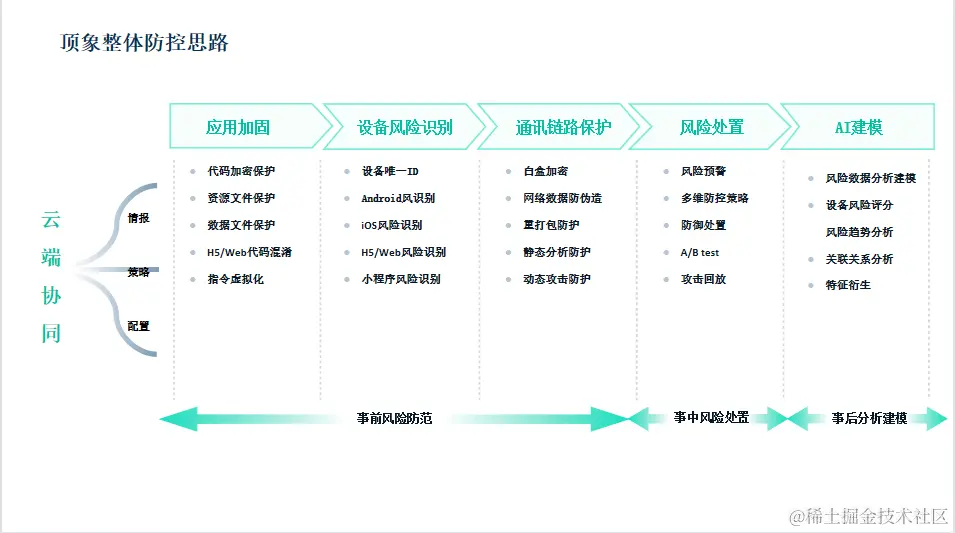 顶象整体防控思路

云端协同

情报
策略
配置

应用加固
- 代码加密保护
- 资源文件保护
- 数据文件保护
- H5/Web代码混淆
- 指令虚拟化

设备风险识别
- 设备唯一ID
- Android风识别
- iOS风险识别
- H5/Web风险识别
- 小程序风险识别

通讯链路保护
- 白盒加密
- 网络数据防伪造
- 重打包防护
- 静态分析防护
- 动态攻击防护

风险处置
- 风险预警
- 多维防控策略
- 防御处置
- A/B test
- 攻击回放

AI建模
- 风险数据分析建模
- 设备风险评分
风险趋势分析
- 关联关系分析
- 特征衍生

事前风险防范
事中风险处置
事后分析建模

@稀土掘金技术社区